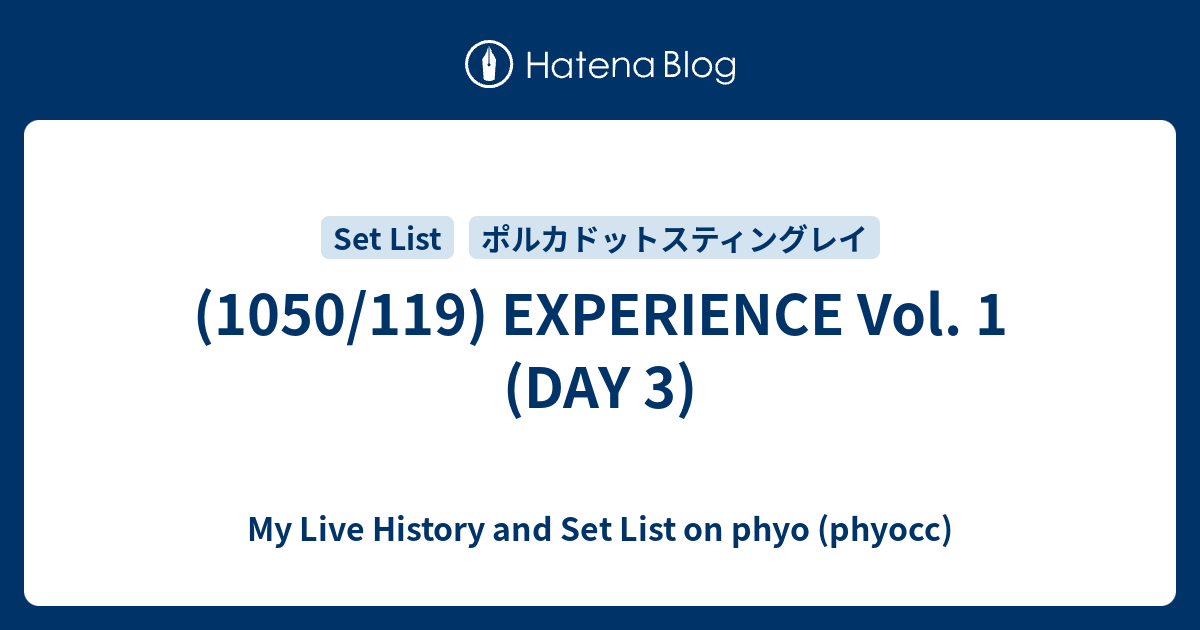 Hatena Blog

Set List ポルカドットスティングレイ

(1050/119) EXPERIENCE Vol. 1 (DAY 3)

My Live History and Set List on phyo (phyocc)